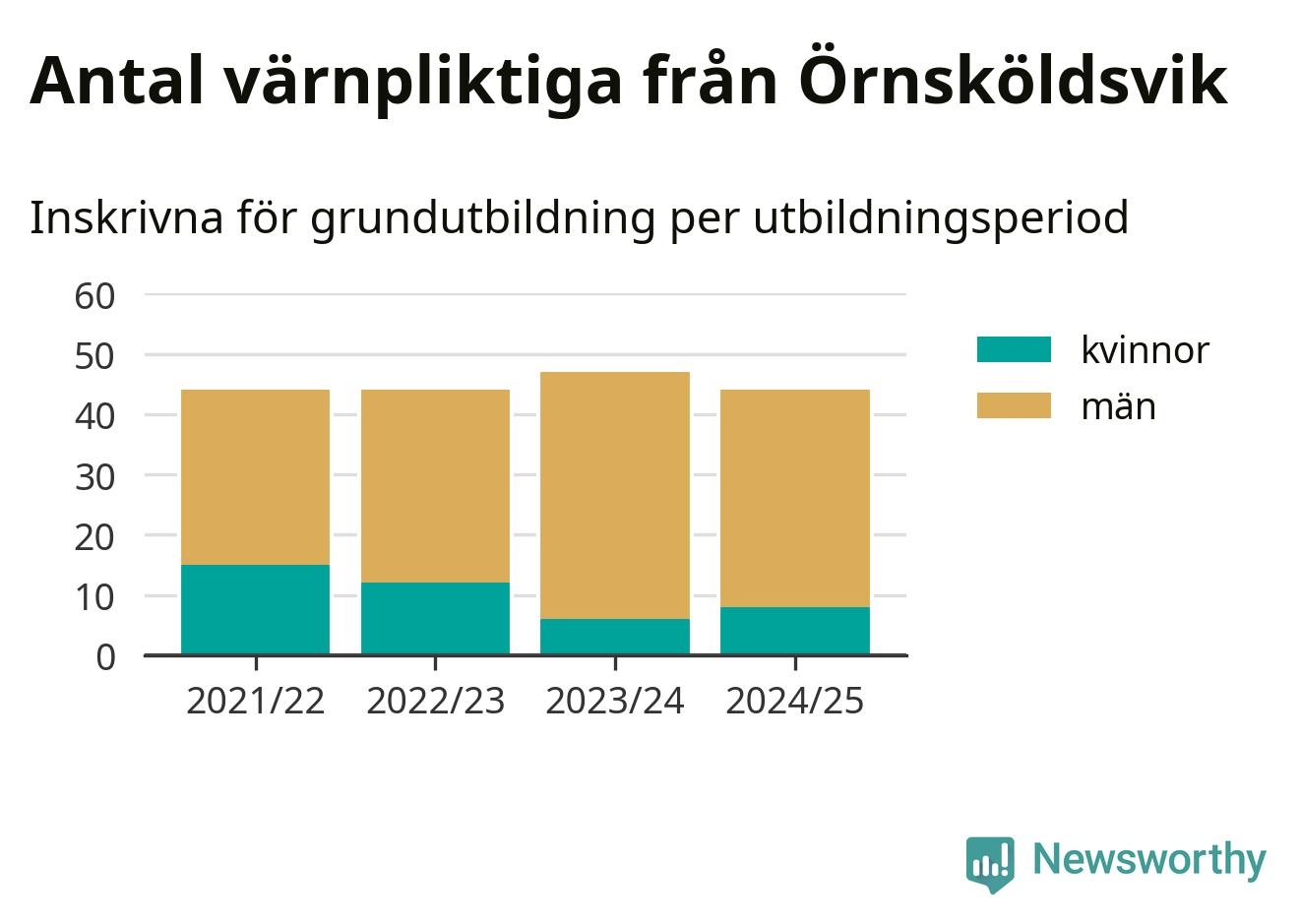 Antal värnpliktiga från Örnsköldsvik

Inskrivna för grundutbildning per utbildningsperiod

60
50
40
30
20
10
0

2021/22
2022/23
2023/24
2024/25

kvinnor
män

Newsworthy